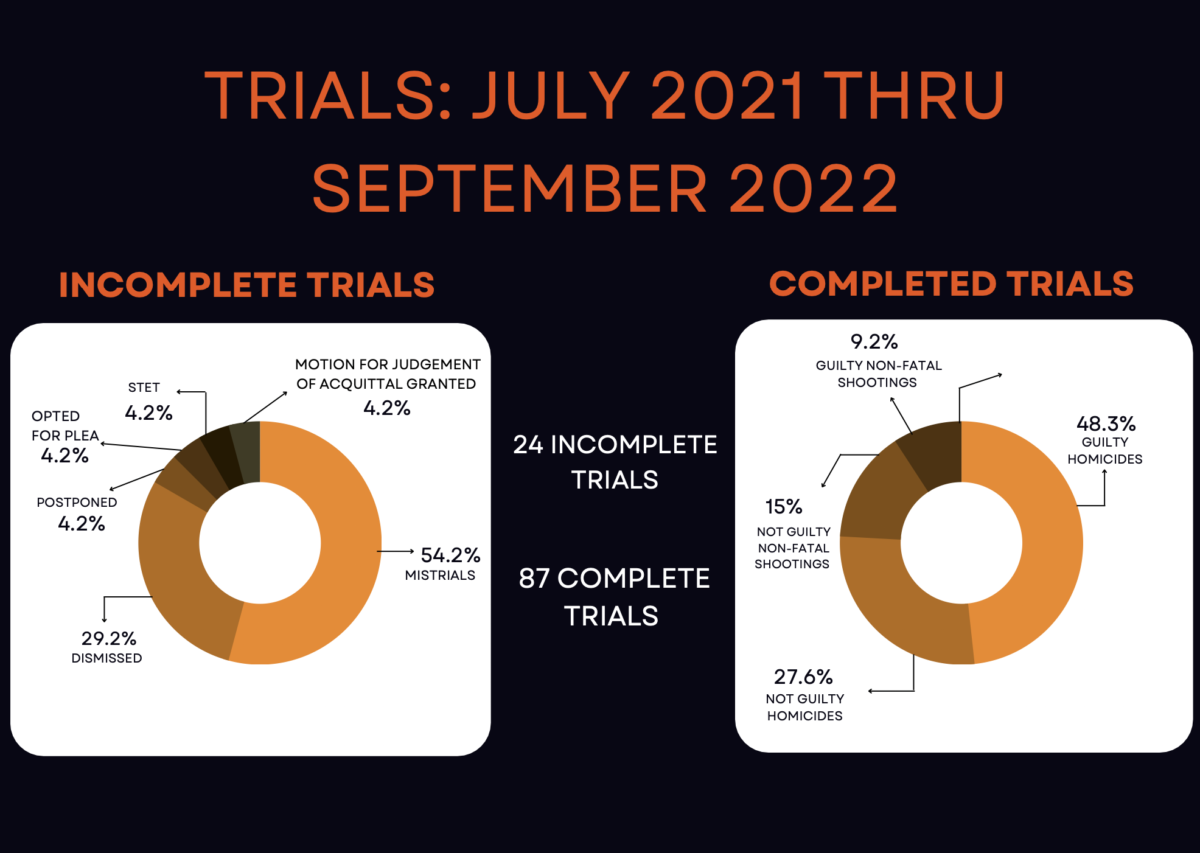 TRIALS: JULY 2021 THRU SEPTEMBER 2022

INCOMPLETE TRIALS

MOTION FOR JUDGEMENT OF ACQUITTAL GRANTED
4.2%

STET
4.2%

OPTED FOR PLEA
4.2%

POSTPONED
4.2%

54.2%
MISTRIALS

29.2%
DISMISSED

24 INCOMPLETE TRIALS

87 COMPLETE TRIALS

COMPLETED TRIALS

9.2%
GUILTY NON-FATAL SHOOTINGS

48.3%
GUILTY HOMICIDES

15%
NOT GUILTY NON-FATAL SHOOTINGS

27.6%
NOT GUILTY HOMICIDES